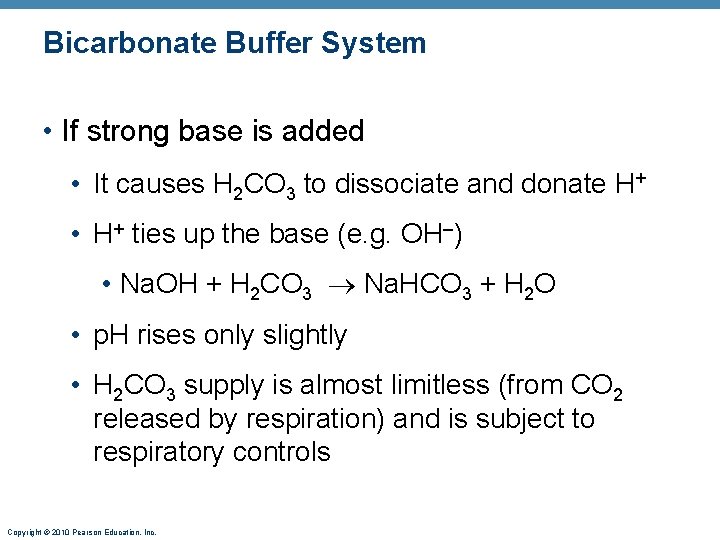 Bicarbonate Buffer System

• If strong base is added

• It causes $H_2CO_3$ to dissociate and donate $H^+$

• $H^+$ ties up the base (e.g. $OH^-$)

• $NaOH + H_2CO_3 \rightarrow NaHCO_3 + H_2O$

• pH rises only slightly

• $H_2CO_3$ supply is almost limitless (from $CO_2$ released by respiration) and is subject to respiratory controls

Copyright © 2010 Pearson Education, Inc.